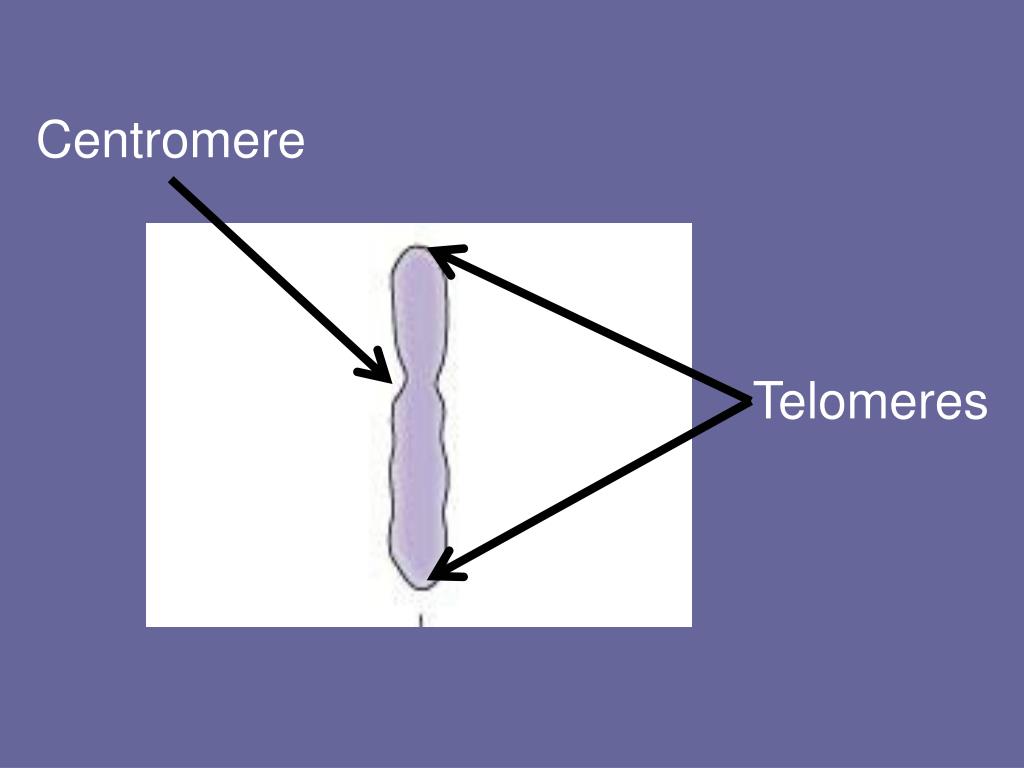 Centromere

Telomeres